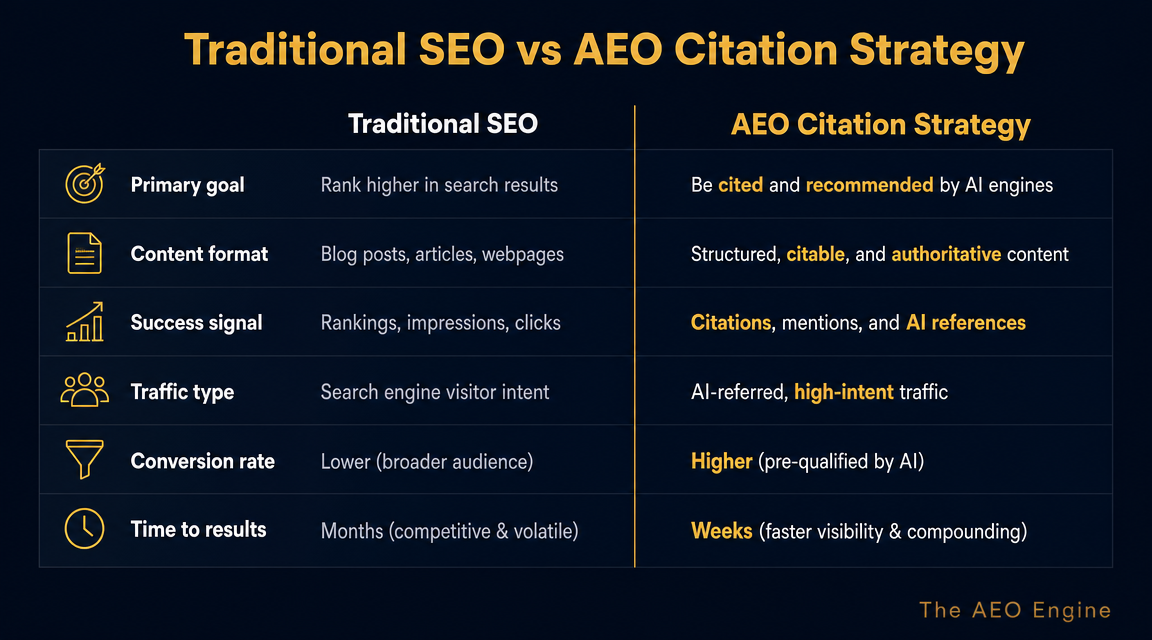 Traditional SEO vs AEO Citation Strategy

| | Traditional SEO | AEO Citation Strategy |
|---|---|---|
| Primary goal | Rank higher in search results | Be cited and recommended by AI engines |
| Content format | Blog posts, articles, webpages | Structured, citable, and authoritative content |
| Success signal | Rankings, impressions, clicks | Citations, mentions, and AI references |
| Traffic type | Search engine visitor intent | AI-referred, high-intent traffic |
| Conversion rate | Lower (broader audience) | Higher (pre-qualified by AI) |
| Time to results | Months (competitive & volatile) | Weeks (faster visibility & compounding) |

The AEO Engine